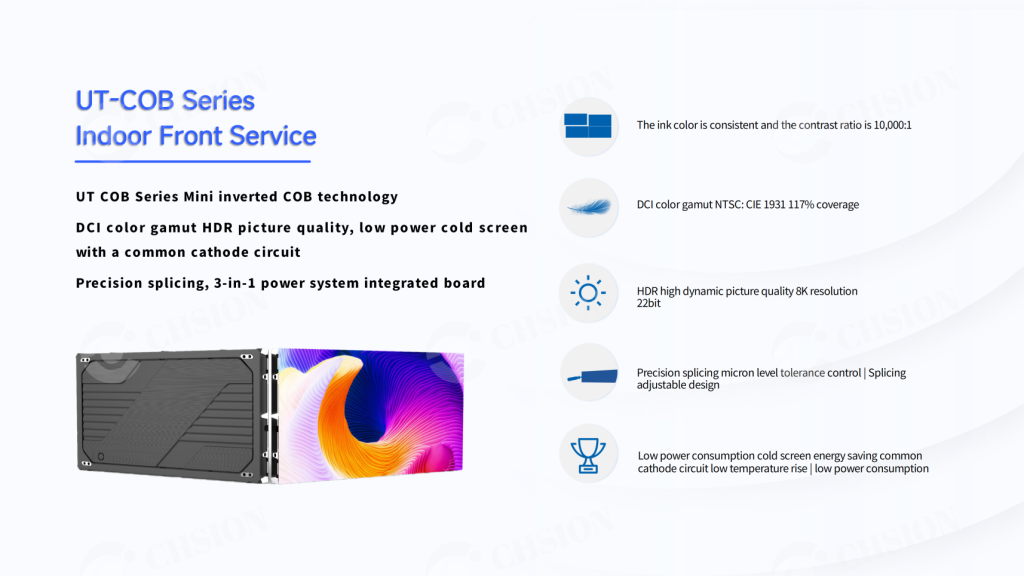 UT-COB Series
Indoor Front Service

UT COB Series Mini inverted COB technology

DCI color gamut HDR picture quality, low power cold screen with a common cathode circuit

Precision splicing, 3-in-1 power system integrated board

The ink color is consistent and the contrast ratio is 10,000:1

DCI color gamut NTSC: CIE 1931 117% coverage

HDR high dynamic picture quality 8K resolution 22bit

Precision splicing micron level tolerance control | Splicing adjustable design

Low power consumption cold screen energy saving common cathode circuit low temperature rise | low power consumption

CHSION